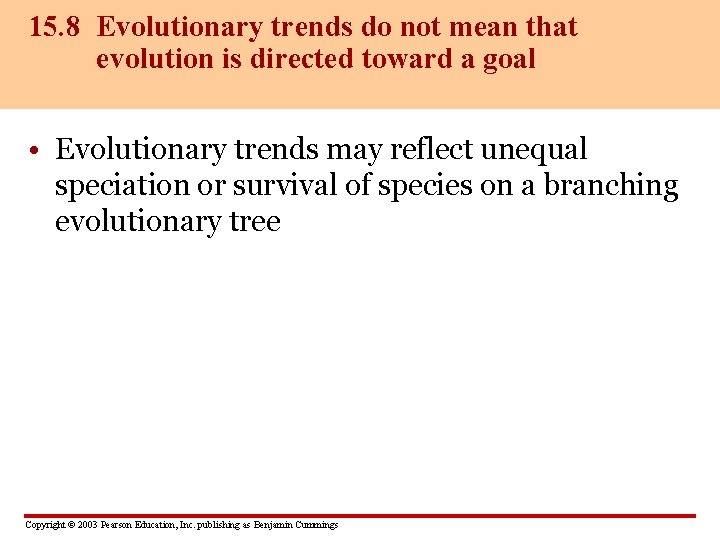 15.8 Evolutionary trends do not mean that evolution is directed toward a goal

• Evolutionary trends may reflect unequal speciation or survival of species on a branching evolutionary tree

Copyright © 2003 Pearson Education, Inc. publishing as Benjamin Cummings